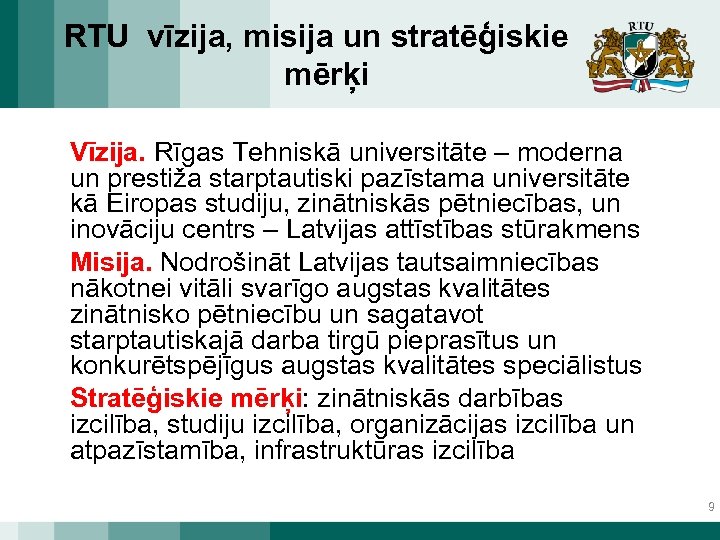 RTU vīzija, misija un stratēģiskie mērķi

RTU

Vīzija. Rīgas Tehniskā universitāte – moderna un prestiža starptautiski pazīstama universitāte kā Eiropas studiju, zinātniskās pētniecības, un inovāciju centrs – Latvijas attīstības stūrakmens

Misija. Nodrošināt Latvijas tautsaimniecības nākotnei vitāli svarīgo augstas kvalitātes zinātnisko pētniecību un sagatavot starptautiskajā darba tirgū pieprasītus un konkurētspējīgus augstas kvalitātes speciālistus

Stratēģiskie mērķi: zinātniskās darbības izcilība, studiju izcilība, organizācijas izcilība un atpazīstamība, infrastruktūras izcilība

9